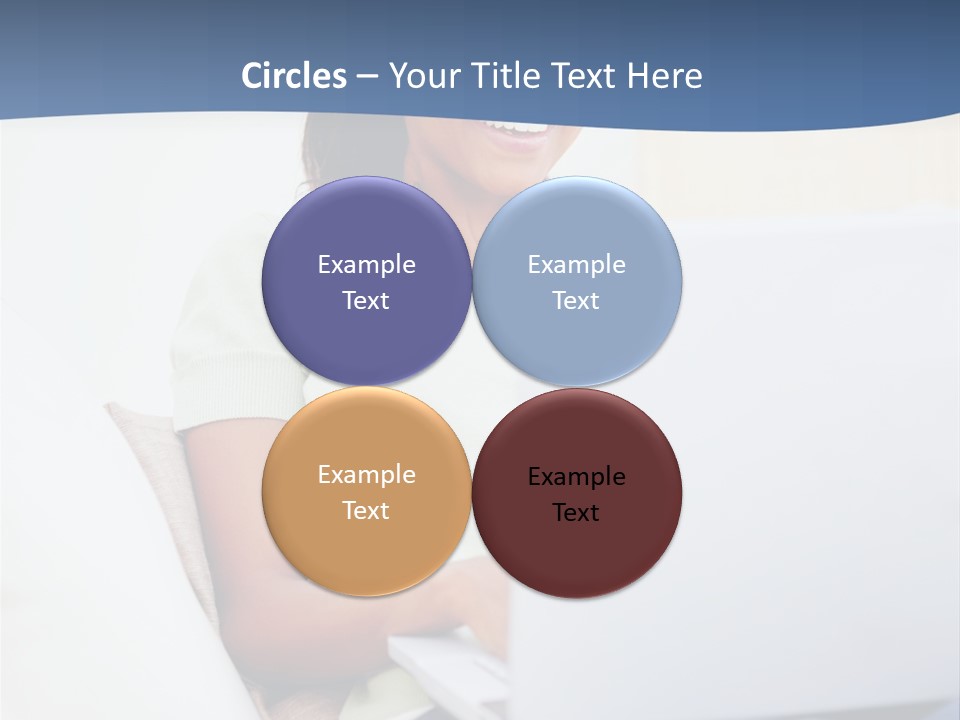 Circles – Your Title Text Here

Example Text

Example Text

Example Text

Example Text